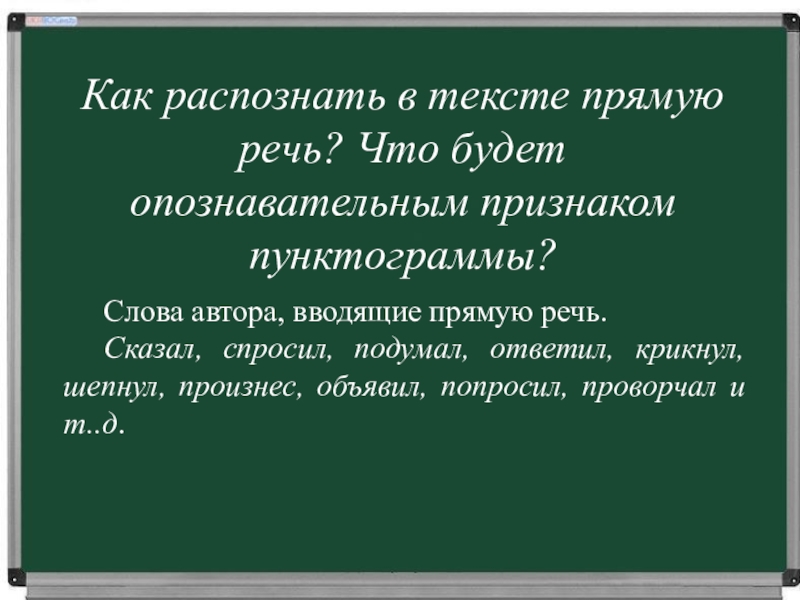 Как распознать в тексте прямую речь? Что будет опознавательным признаком пунктограммы?

Слова автора, вводящие прямую речь.

Сказал, спросил, подумал, ответил, крикнул, шепнул, произнес, объявил, попросил, проворчал и т..д.